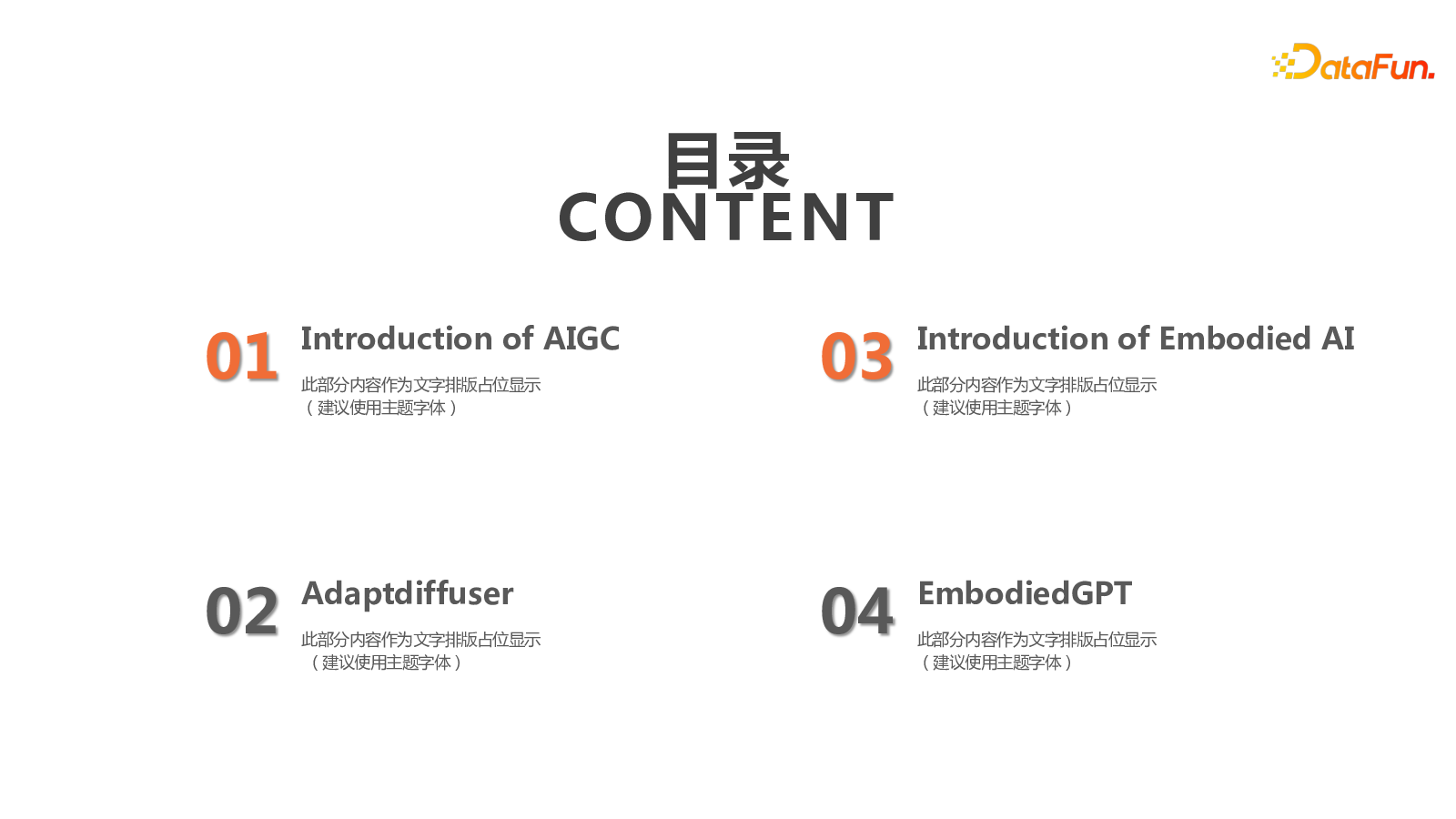 DataFun.

目录
CONTENT

01
Introduction of AIGC
此部分内容作为文字排版占位显示
（建议使用主题字体）

02
Adaptdiffuser
此部分内容作为文字排版占位显示
（建议使用主题字体）

03
Introduction of Embodied AI
此部分内容作为文字排版占位显示
（建议使用主题字体）

04
EmbodiedGPT
此部分内容作为文字排版占位显示
（建议使用主题字体）